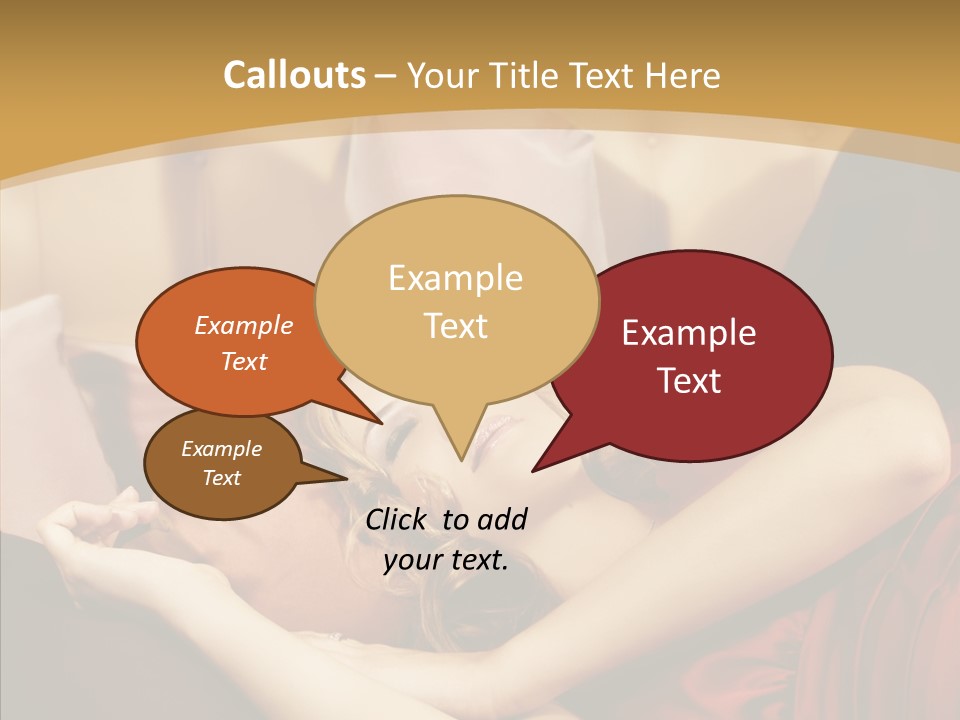 Callouts – Your Title Text Here

Example Text

Example Text

Example Text

Example Text

Click to add your text.